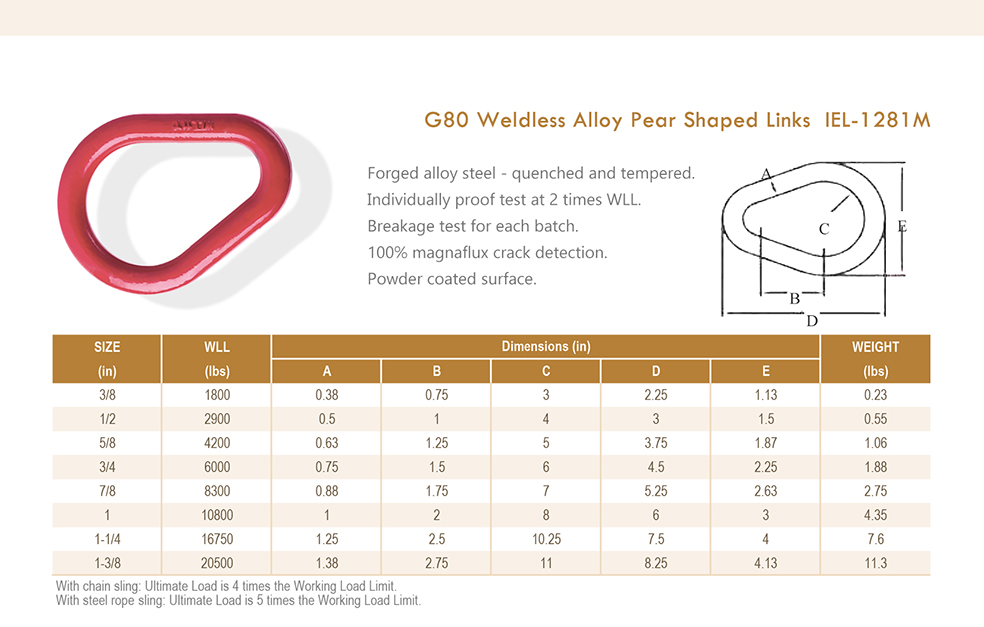 G80 Weldless Alloy Pear Shaped Links IEL-1281M

Forged alloy steel - quenched and tempered.
Individually proof test at 2 times WLL.
Breakage test for each batch.
100% magnaflux crack detection.
Powder coated surface.

A
C
E
B
D

| SIZE (in) | WLL (lbs) | Dimensions (in) A | B | C | D | E | WEIGHT (lbs) |
|---|---|---|---|---|---|---|---|
| 3/8 | 1800 | 0.38 | 0.75 | 3 | 2.25 | 1.13 | 0.23 |
| 1/2 | 2900 | 0.5 | 1 | 4 | 3 | 1.5 | 0.55 |
| 5/8 | 4200 | 0.63 | 1.25 | 5 | 3.75 | 1.87 | 1.06 |
| 3/4 | 6000 | 0.75 | 1.5 | 6 | 4.5 | 2.25 | 1.88 |
| 7/8 | 8300 | 0.88 | 1.75 | 7 | 5.25 | 2.63 | 2.75 |
| 1 | 10800 | 1 | 2 | 8 | 6 | 3 | 4.35 |
| 1-1/4 | 16750 | 1.25 | 2.5 | 10.25 | 7.5 | 4 | 7.6 |
| 1-3/8 | 20500 | 1.38 | 2.75 | 11 | 8.25 | 4.13 | 11.3 |

With chain sling: Ultimate Load is 4 times the Working Load Limit.
With steel rope sling: Ultimate Load is 5 times the Working Load Limit.